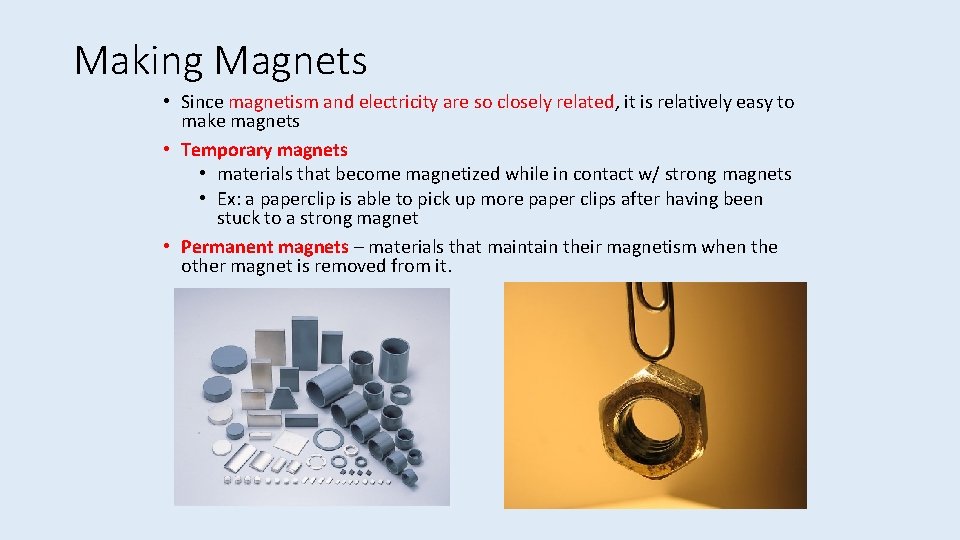 Making Magnets

• Since magnetism and electricity are so closely related, it is relatively easy to make magnets

• Temporary magnets
  • materials that become magnetized while in contact w/ strong magnets
  • Ex: a paperclip is able to pick up more paper clips after having been stuck to a strong magnet

• Permanent magnets – materials that maintain their magnetism when the other magnet is removed from it.